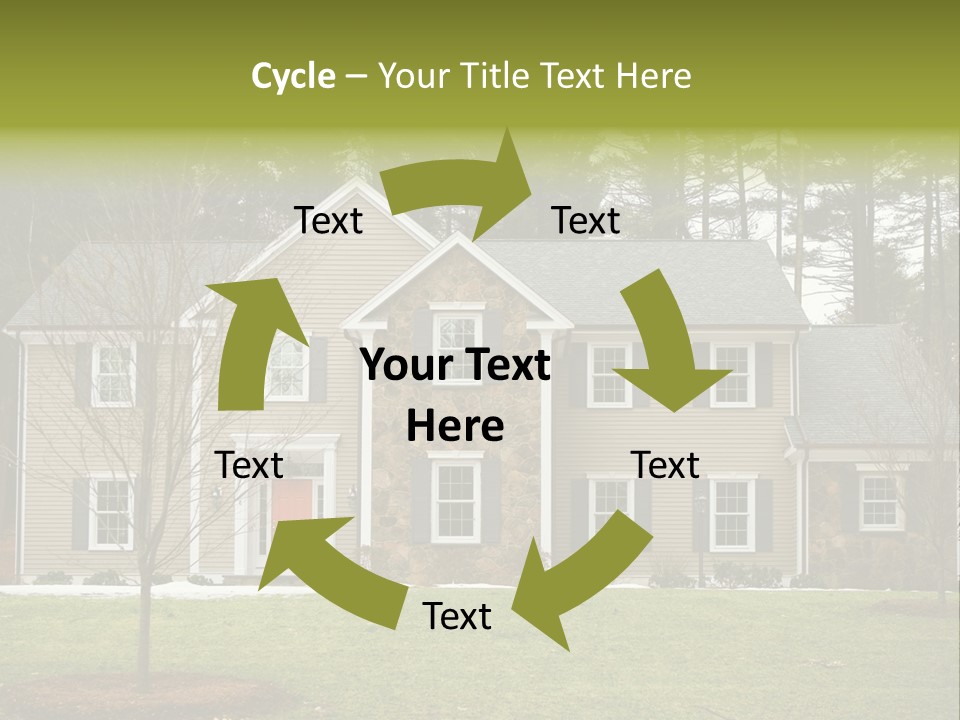 Cycle – Your Title Text Here

Text

Text

Your Text Here

Text

Text

Text